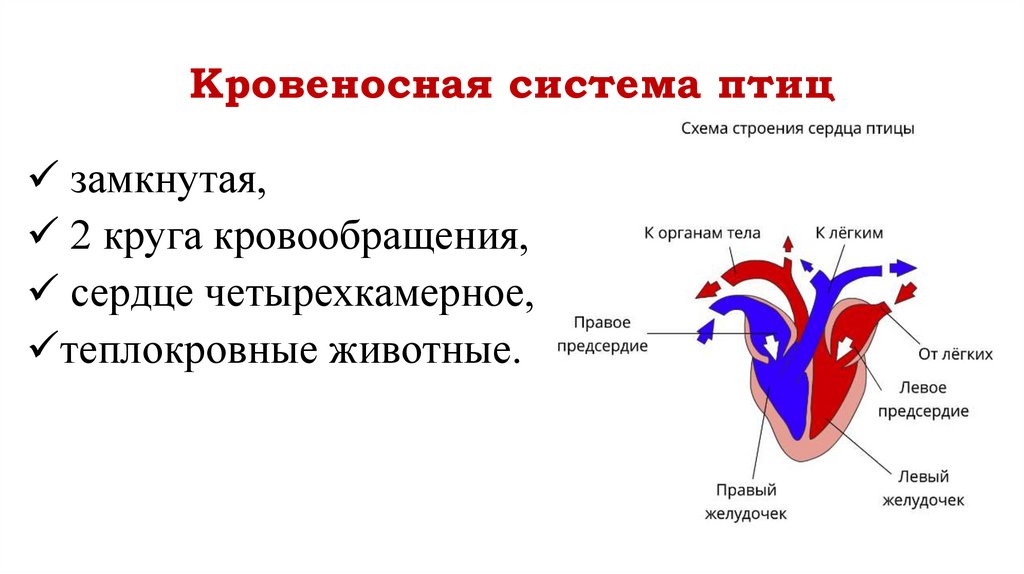 Кровеносная система птиц

✓ замкнутая,
✓ 2 круга кровообращения,
✓ сердце четырехкамерное,
✓теплокровные животные.

Схема строения сердца птицы

К органам тела

К лёгким

Правое предсердие

От лёгких

Левое предсердие

Левый желудочек

Правый желудочек